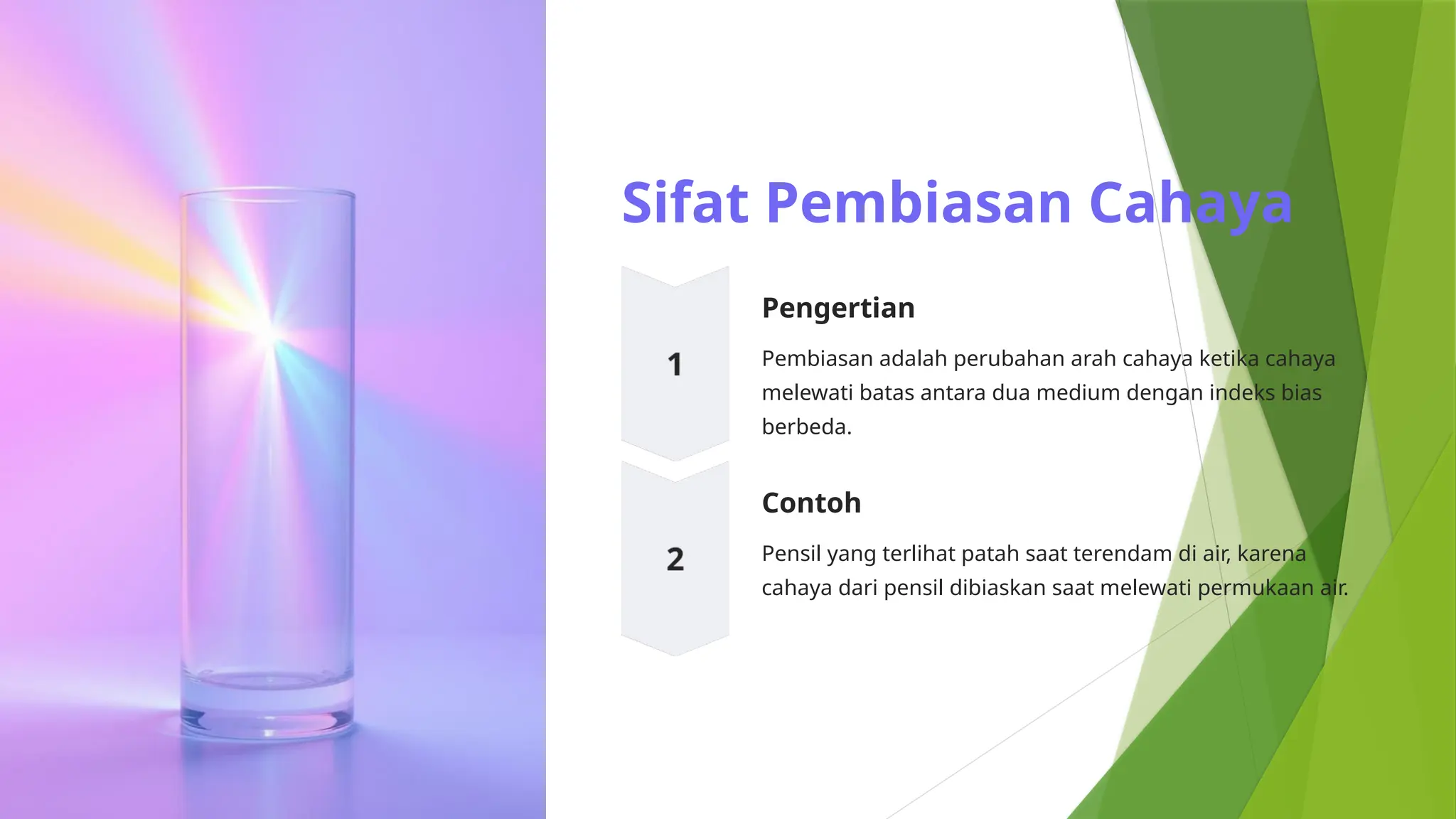 Sifat Pembiasan Cahaya

1

Pengertian

Pembiasan adalah perubahan arah cahaya ketika cahaya melewati batas antara dua medium dengan indeks bias berbeda.

2

Contoh

Pensil yang terlihat patah saat terendam di air, karena cahaya dari pensil dibiaskan saat melewati permukaan air.